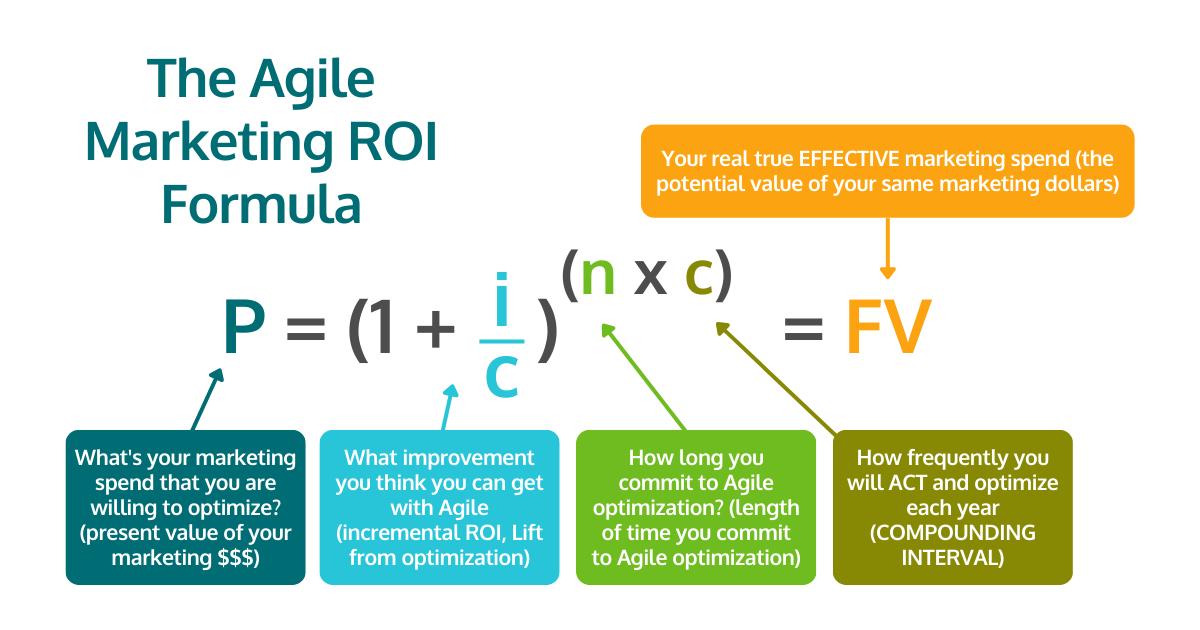 The Agile Marketing ROI Formula

Your real true EFFECTIVE marketing spend (the potential value of your same marketing dollars)

$P = (1 + \frac{i}{c})^{(n \times c)} = FV$

What's your marketing spend that you are willing to optimize? (present value of your marketing $$$)

What improvement you think you can get with Agile (incremental ROI, Lift from optimization)

How long you commit to Agile optimization? (length of time you commit to Agile optimization)

How frequently you will ACT and optimize each year (COMPOUNDING INTERVAL)